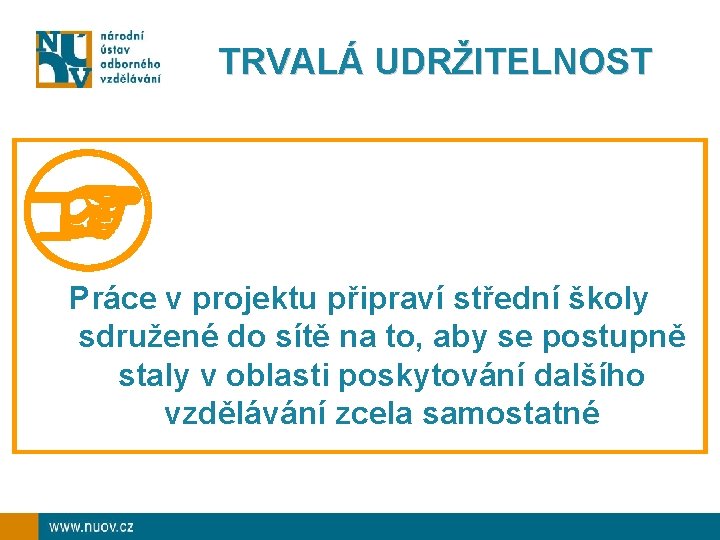 NÚV
národní ústav odborného vzdělávání

TRVALÁ UDRŽITELNOST

Práce v projektu připraví střední školy sdružené do sítě na to, aby se postupně staly v oblasti poskytování dalšího vzdělávání zcela samostatné

www.nuov.cz